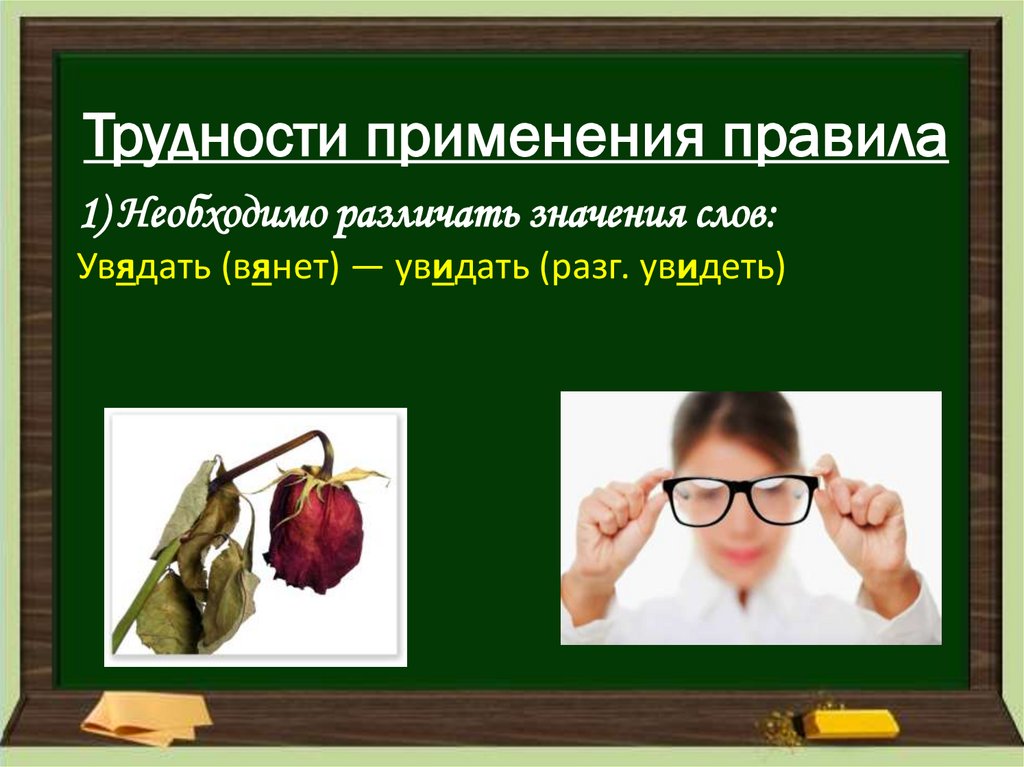 Трудности применения правила

1) Необходимо различать значения слов:

Увядать (вянет) — увидать (разг. увидеть)